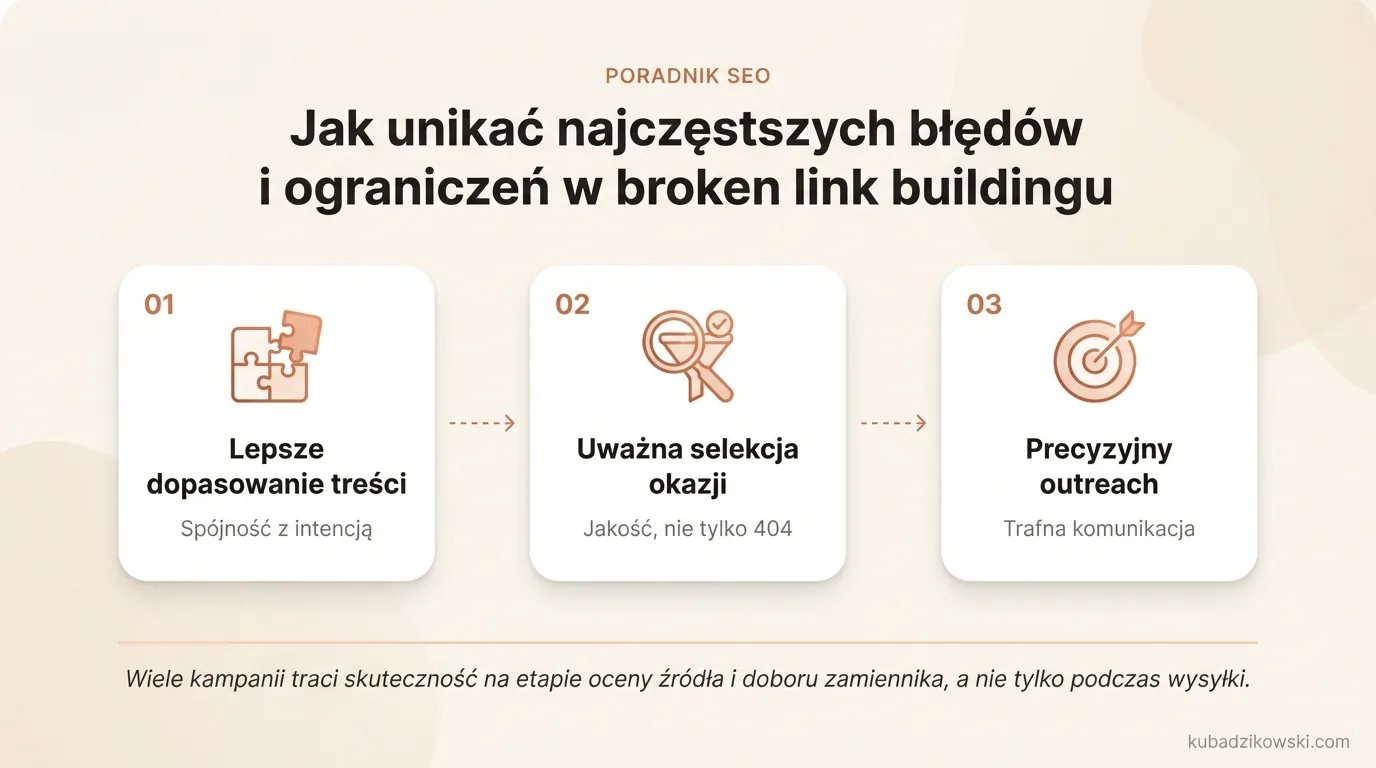 PORADNIK SEO

Jak unikać najczęstszych błędów i ograniczeń w broken link buildingu

01

Lepsze dopasowanie treści

Spójność z intencją

02

Uważna selekcja okazji

Jakość, nie tylko 404

03

Precyzyjny outreach

Trafna komunikacja

Wiele kampanii traci skuteczność na etapie oceny źródła i doboru zamiennika, a nie tylko podczas wysyłki.

kubadzikowski.com